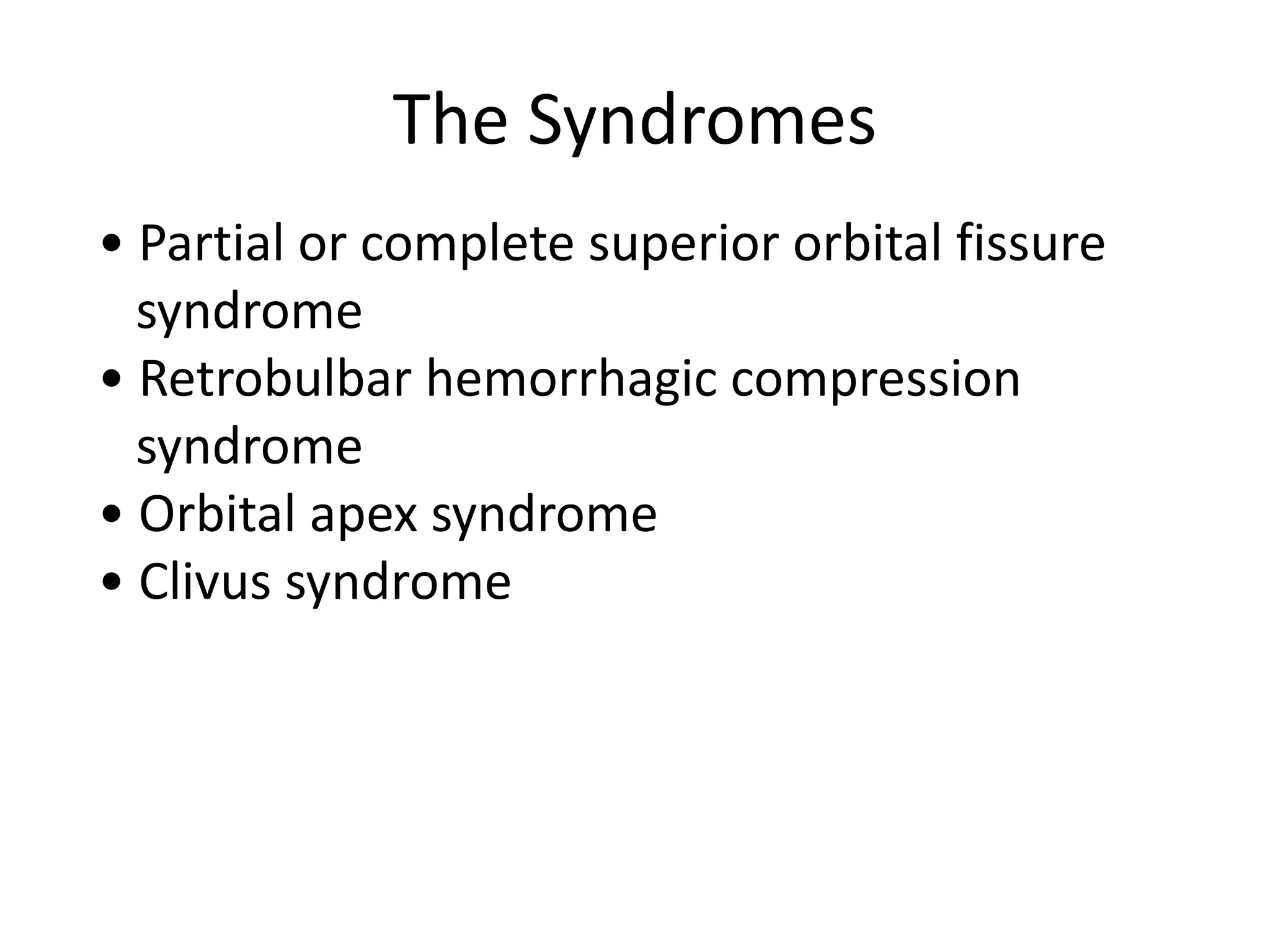 The Syndromes

• Partial or complete superior orbital fissure syndrome
• Retrobulbar hemorrhagic compression syndrome
• Orbital apex syndrome
• Clivus syndrome